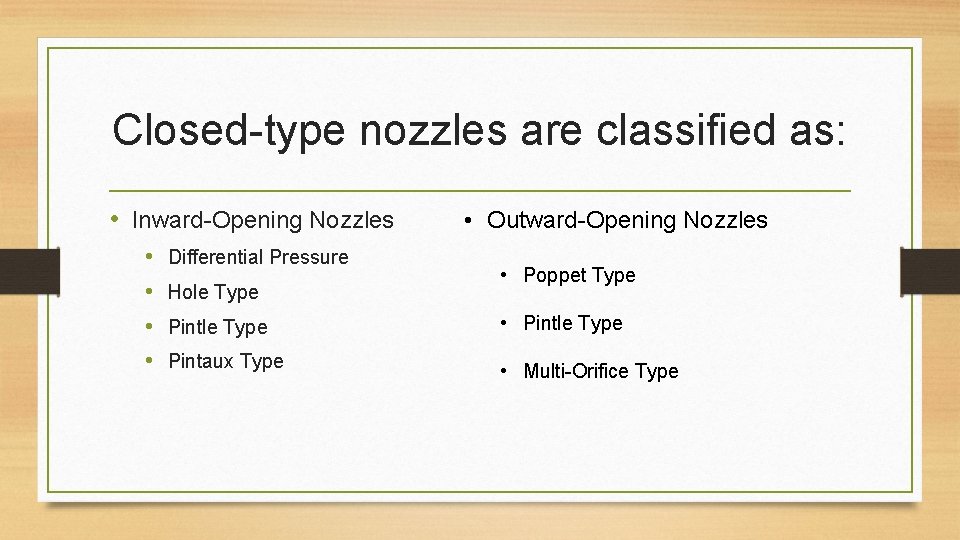 Closed-type nozzles are classified as:

• Inward-Opening Nozzles
  • Differential Pressure
  • Hole Type
  • Pintle Type
  • Pintaux Type

• Outward-Opening Nozzles
  • Poppet Type
  • Pintle Type
  • Multi-Orifice Type